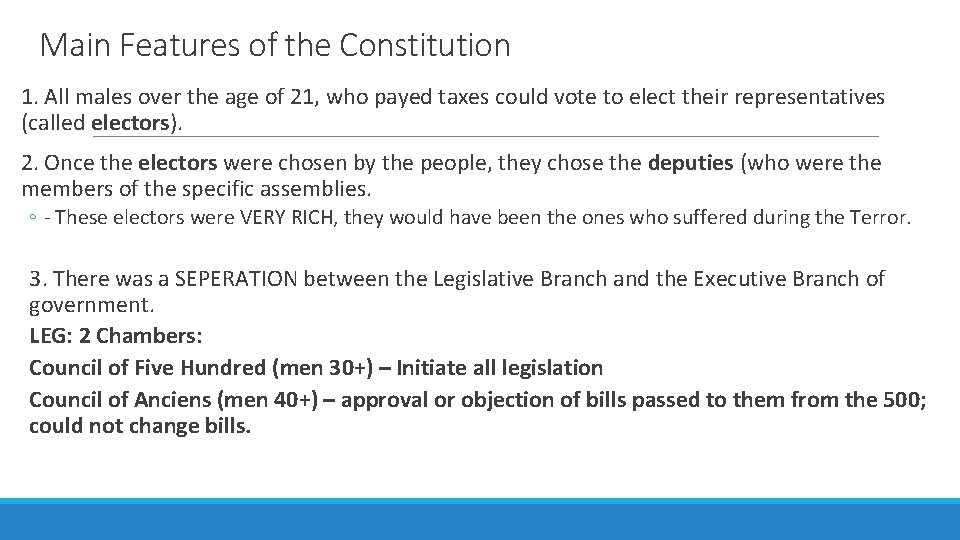 Main Features of the Constitution

1. All males over the age of 21, who payed taxes could vote to elect their representatives (called electors).

2. Once the electors were chosen by the people, they chose the deputies (who were the members of the specific assemblies.

◦ - These electors were VERY RICH, they would have been the ones who suffered during the Terror.

3. There was a SEPERATION between the Legislative Branch and the Executive Branch of government.

LEG: 2 Chambers:

Council of Five Hundred (men 30+) – Initiate all legislation

Council of Anciens (men 40+) – approval or objection of bills passed to them from the 500; could not change bills.